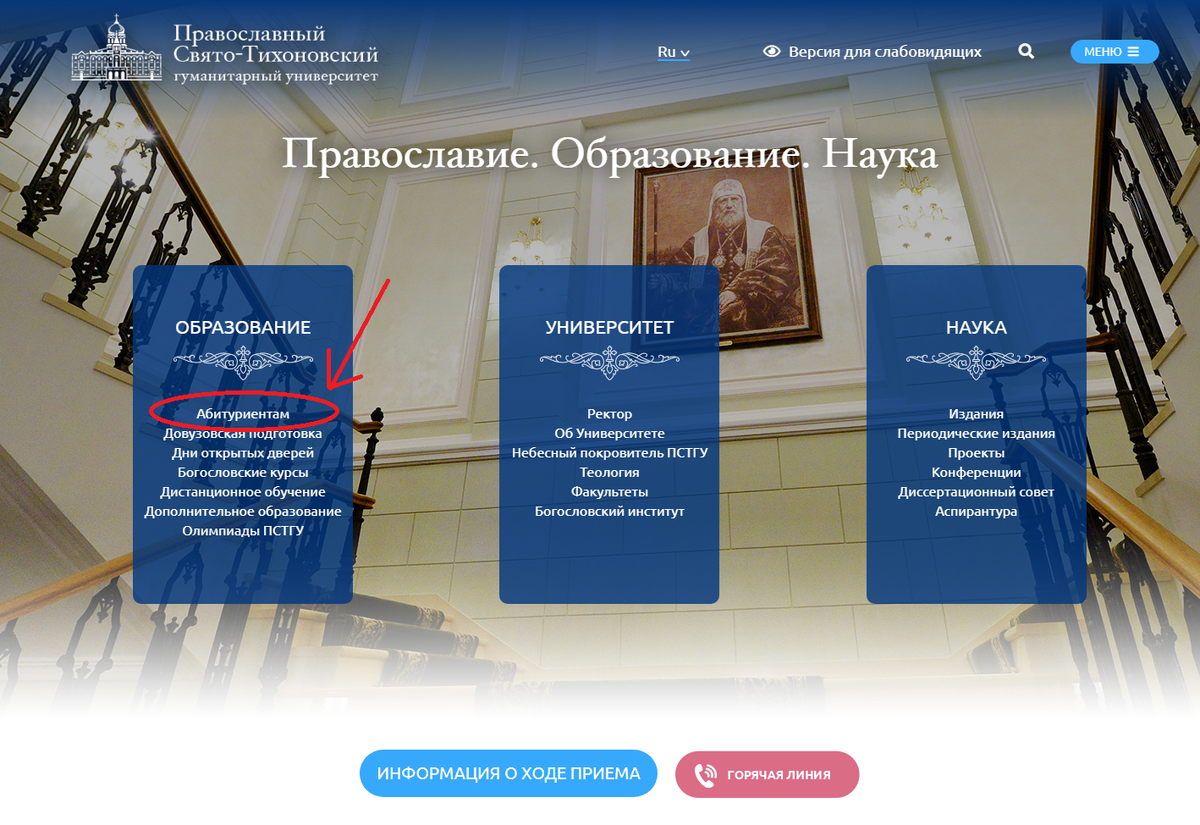 Православный Свято-Тихоновский гуманитарный университет

Ru

Версия для слабовидящих

МЕНЮ

Православие. Образование. Наука

ОБРАЗОВАНИЕ

Абитуриентам
Довузовская подготовка
Дни открытых дверей
Богословские курсы
Дистанционное обучение
Дополнительное образование
Олимпиады ПСТГУ

УНИВЕРСИТЕТ

Ректор
Об Университете
Небесный покровитель ПСТГУ
Теология
Факультеты
Богословский институт

НАУКА

Издания
Периодические издания
Проекты
Конференции
Диссертационный совет
Аспирантура

ИНФОРМАЦИЯ О ХОДЕ ПРИЕМА

ГОРЯЧАЯ ЛИНИЯ